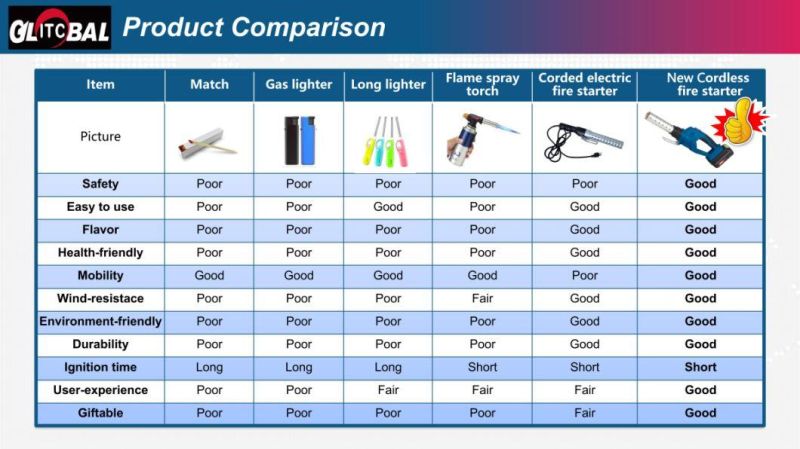 GLITCBAL Product Comparison

| Item | Match | Gas lighter | Long lighter | Flame spray torch | Corded electric fire starter | New Cordless fire starter |
|---|---|---|---|---|---|---|
| Picture | | | | | | |
| Safety | Poor | Poor | Poor | Poor | Poor | Good |
| Easy to use | Poor | Poor | Good | Poor | Good | Good |
| Flavor | Poor | Poor | Poor | Poor | Good | Good |
| Health-friendly | Poor | Poor | Poor | Poor | Good | Good |
| Mobility | Good | Good | Good | Good | Poor | Good |
| Wind-resistace | Poor | Poor | Poor | Fair | Good | Good |
| Environment-friendly | Poor | Poor | Poor | Poor | Good | Good |
| Durability | Poor | Poor | Poor | Poor | Good | Good |
| Ignition time | Long | Long | Long | Short | Short | Short |
| User-experience | Poor | Poor | Fair | Fair | Fair | Good |
| Giftable | Poor | Poor | Poor | Poor | Fair | Good |